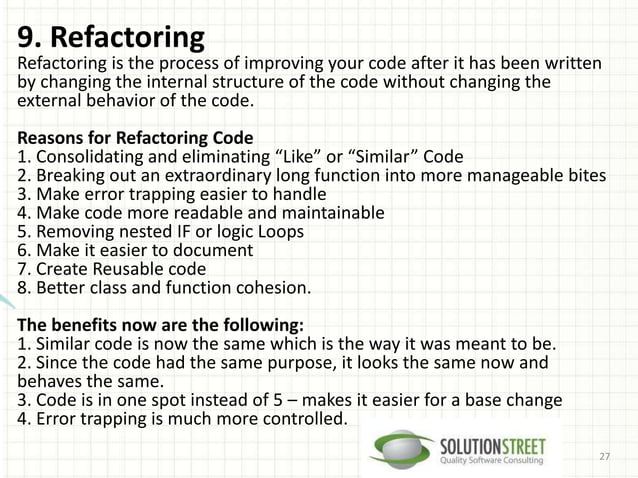 9. Refactoring
Refactoring is the process of improving your code after it has been written by changing the internal structure of the code without changing the external behavior of the code.

Reasons for Refactoring Code
1. Consolidating and eliminating “Like” or “Similar” Code
2. Breaking out an extraordinary long function into more manageable bites
3. Make error trapping easier to handle
4. Make code more readable and maintainable
5. Removing nested IF or logic Loops
6. Make it easier to document
7. Create Reusable code
8. Better class and function cohesion.

The benefits now are the following:
1. Similar code is now the same which is the way it was meant to be.
2. Since the code had the same purpose, it looks the same now and behaves the same.
3. Code is in one spot instead of 5 – makes it easier for a base change
4. Error trapping is much more controlled.

SOLUTIONSTREET
Quality Software Consulting

27